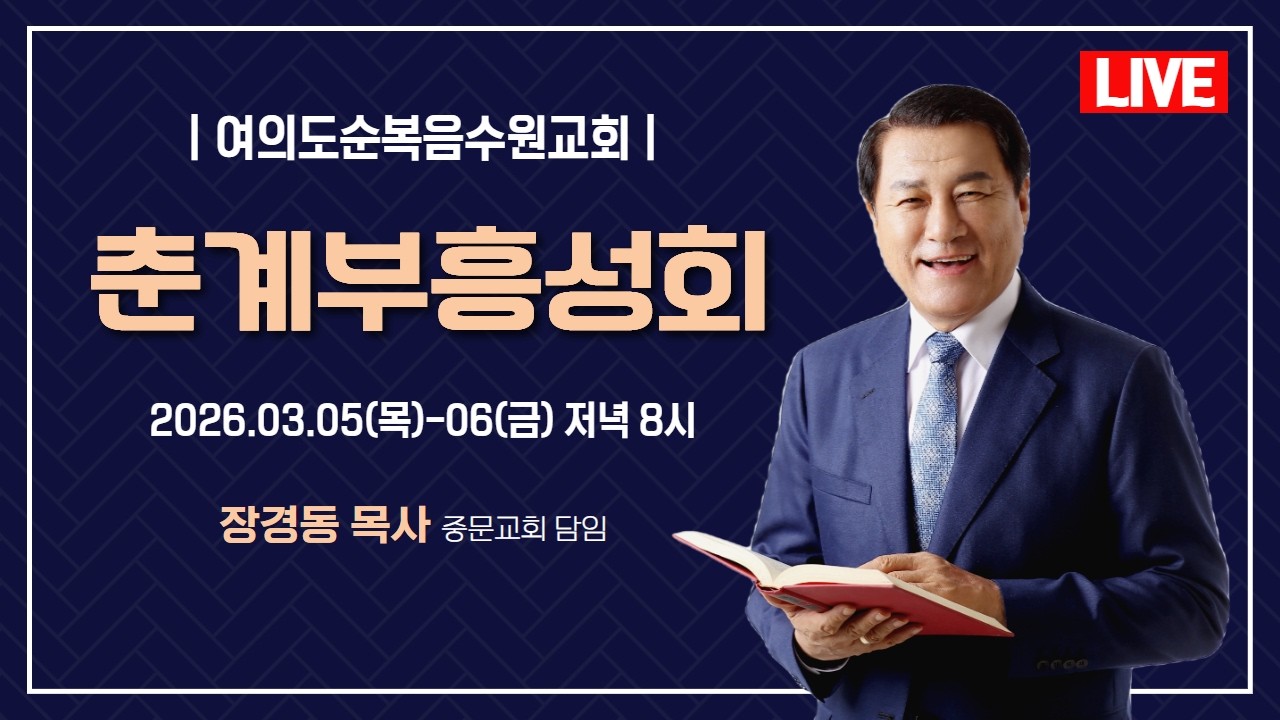 LIVE

| 여의도순복음수원교회 |

춘계부흥성회

2026.03.05(목)-06(금) 저녁 8시

장경동 목사 중문교회 담임